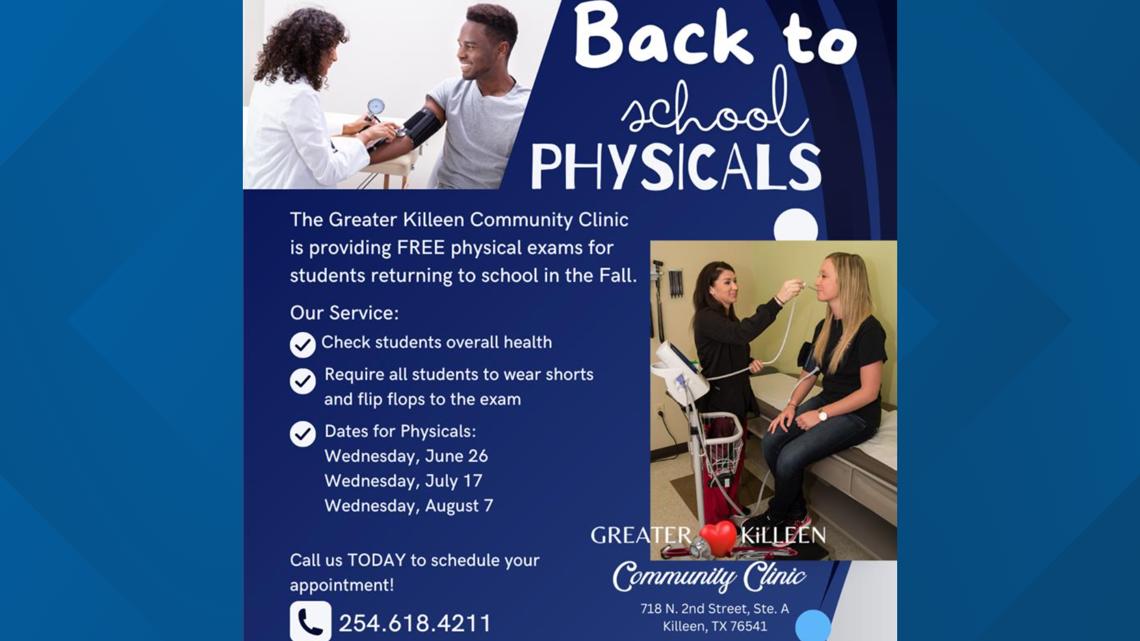 Back to school PHYSICALS

The Greater Killeen Community Clinic is providing FREE physical exams for students returning to school in the Fall.

Our Service:

Check students overall health

Require all students to wear shorts and flip flops to the exam

Dates for Physicals:
Wednesday, June 26
Wednesday, July 17
Wednesday, August 7

Call us TODAY to schedule your appointment!

254.618.4211

GREATER KiLLEEN
Community Clinic
718 N. 2nd Street, Ste. A
Killeen, TX 76541